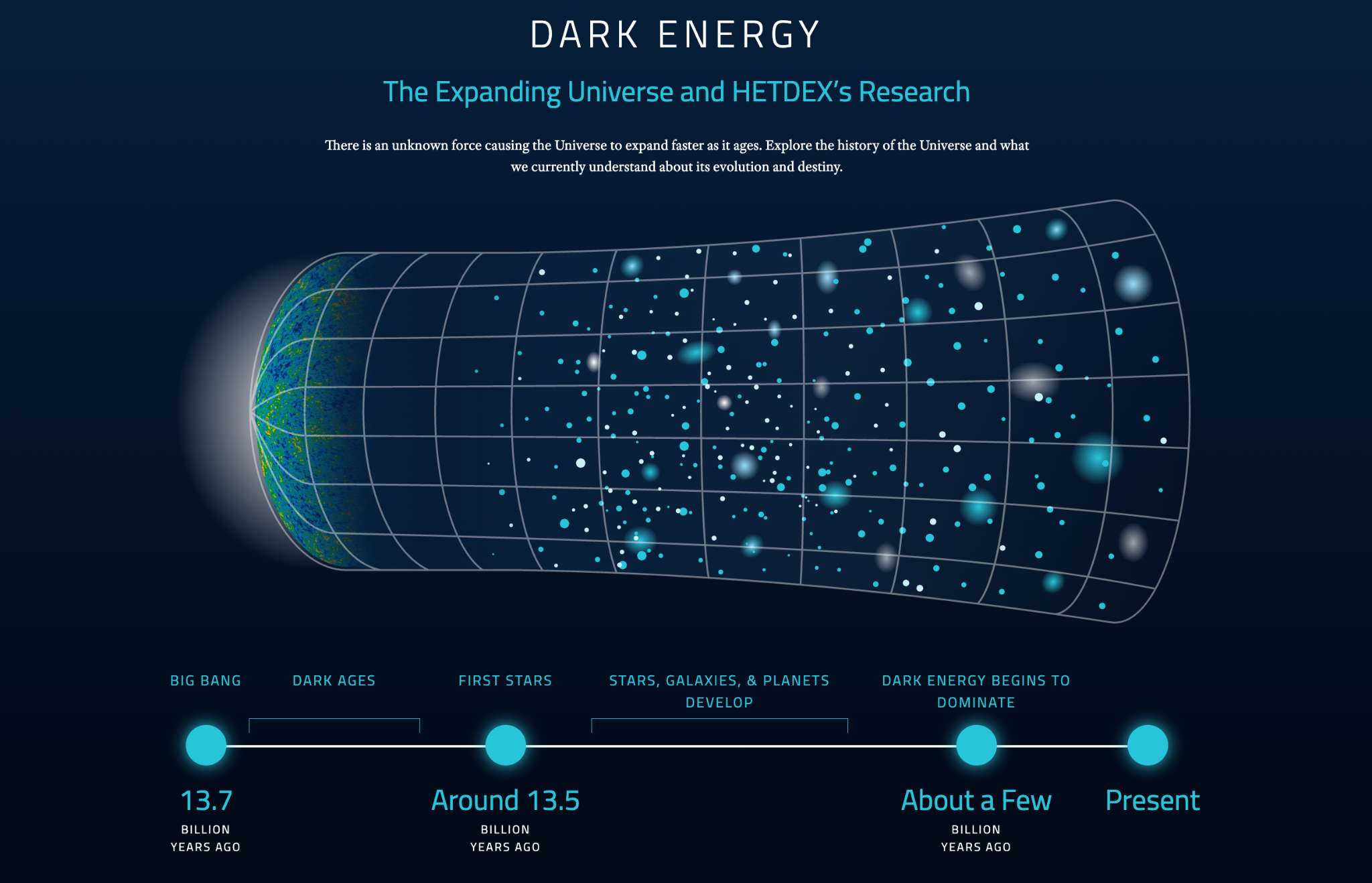 DARK ENERGY

The Expanding Universe and HETDEX's Research

There is an unknown force causing the Universe to expand faster as it ages. Explore the history of the Universe and what we currently understand about its evolution and destiny.

BIG BANG

DARK AGES

FIRST STARS

STARS, GALAXIES, & PLANETS DEVELOP

DARK ENERGY BEGINS TO DOMINATE

13.7
BILLION YEARS AGO

Around 13.5
BILLION YEARS AGO

About a Few
BILLION YEARS AGO

Present